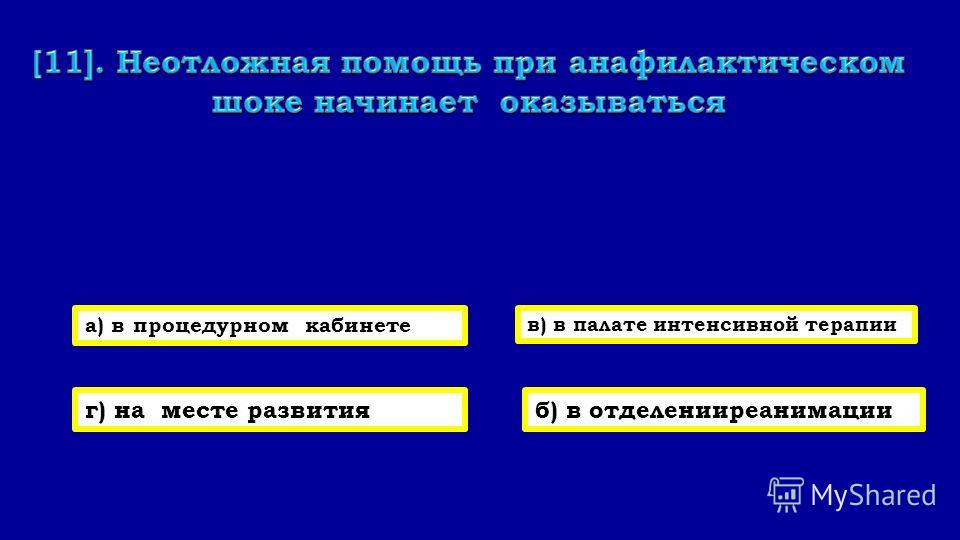 [11]. Неотложная помощь при анафилактическом шоке начинает оказываться

а) в процедурном кабинете

в) в палате интенсивной терапии

г) на месте развития

б) в отделенииреанимации

MyShared